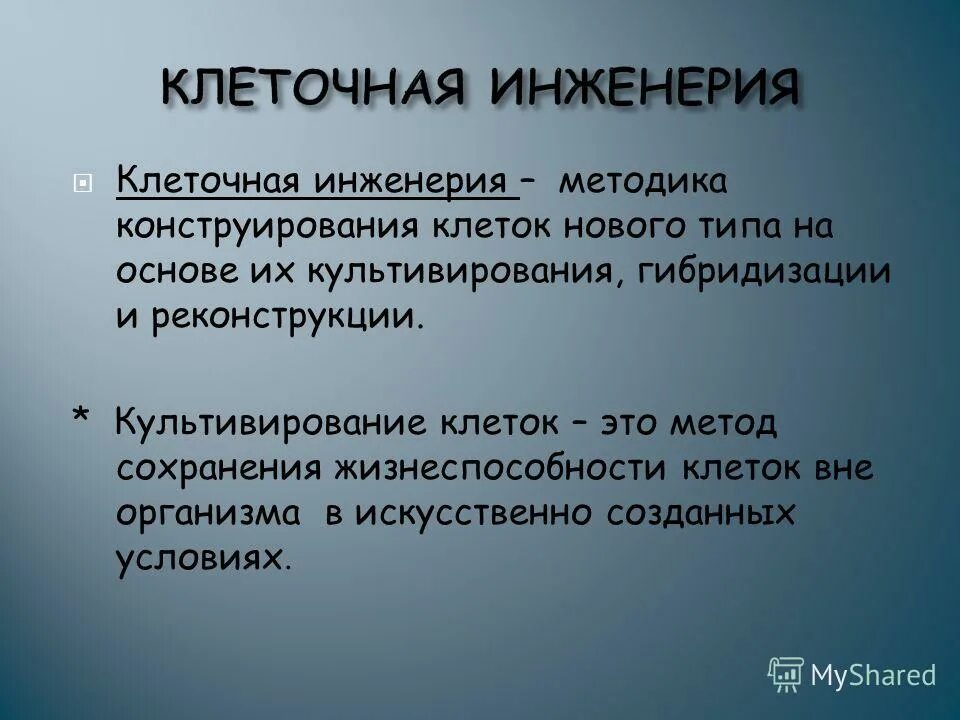 КЛЕТОЧНАЯ ИНЖЕНЕРИЯ

Клеточная инженерия – методика конструирования клеток нового типа на основе их культивирования, гибридизации и реконструкции.

* Культивирование клеток – это метод сохранения жизнеспособности клеток вне организма в искусственно созданных условиях.

MyShared